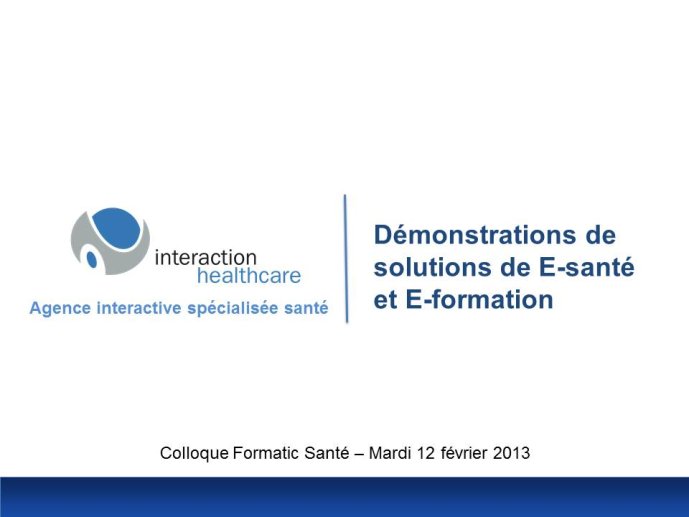 interaction
healthcare

Agence interactive spécialisée santé

Démonstrations de solutions de E-santé et E-formation

Colloque Formatic Santé – Mardi 12 février 2013